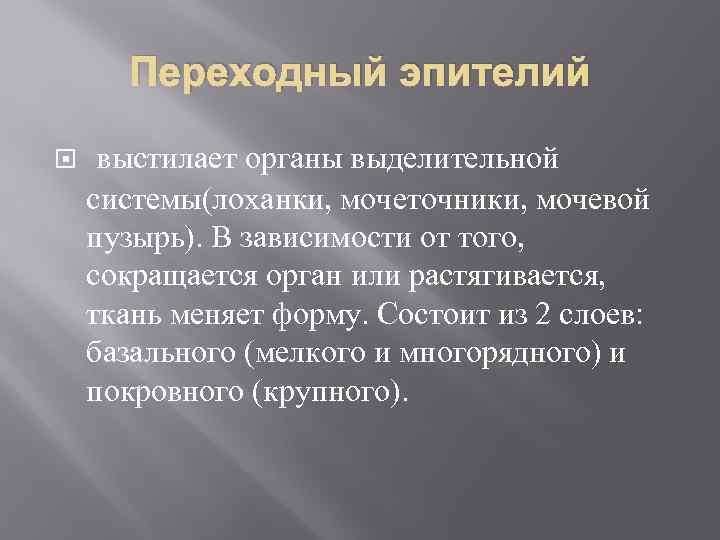 Переходный эпителий

выстилает органы выделительной системы(лоханки, мочеточники, мочевой пузырь). В зависимости от того, сокращается орган или растягивается, ткань меняет форму. Состоит из 2 слоев: базального (мелкого и многорядного) и покровного (крупного).